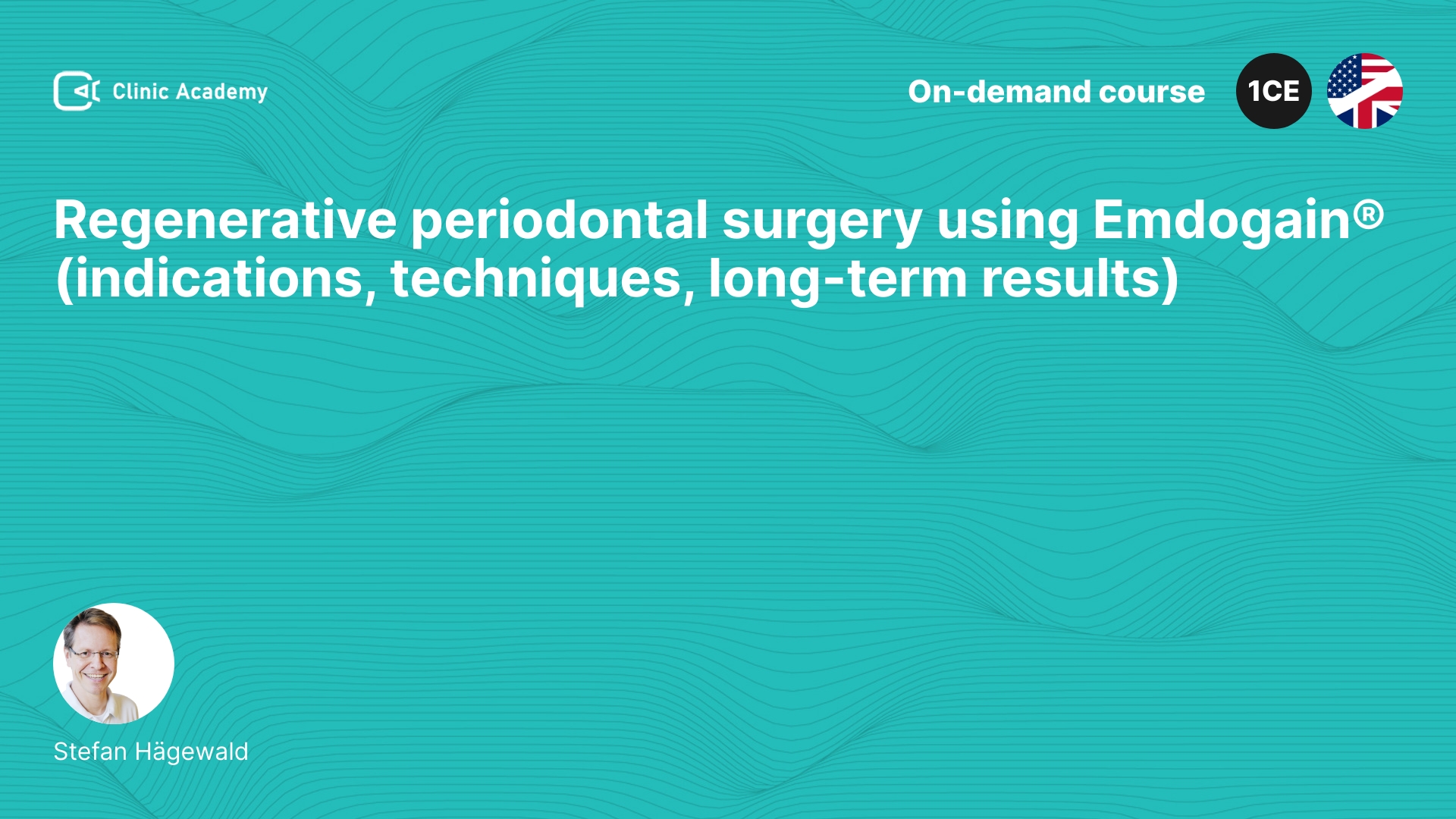 Clinic Academy

On-demand course

1CE

Regenerative periodontal surgery using Emdogain® (indications, techniques, long-term results)

Stefan Hägewald